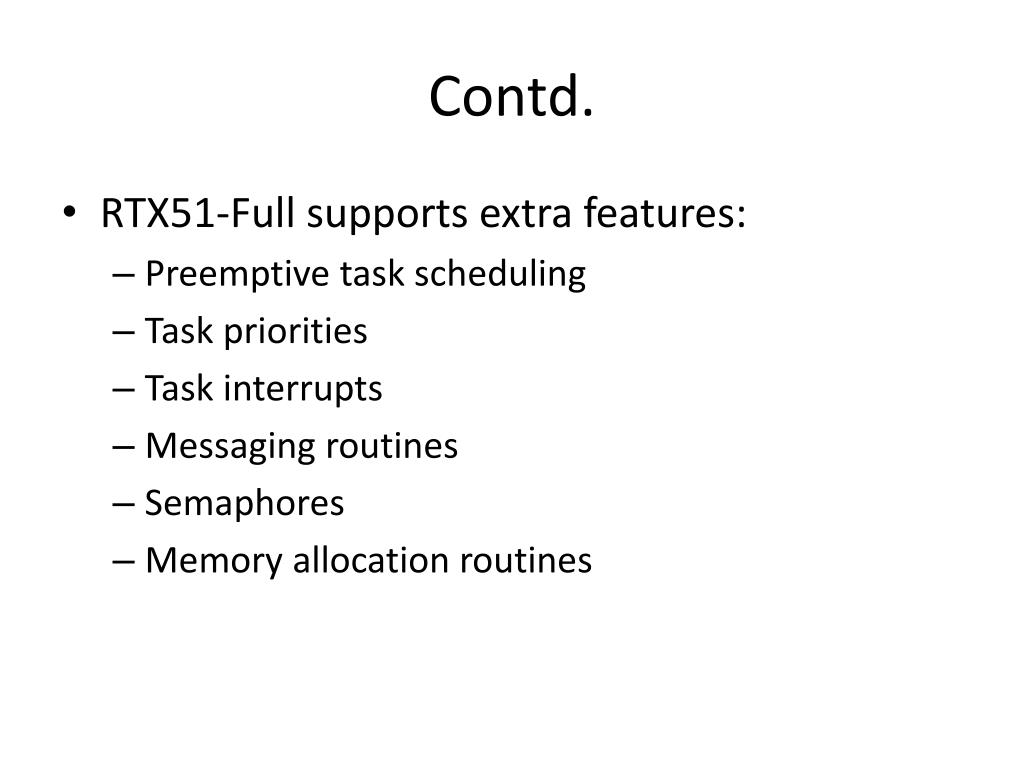 Contd.

• RTX51-Full supports extra features:
– Preemptive task scheduling
– Task priorities
– Task interrupts
– Messaging routines
– Semaphores
– Memory allocation routines